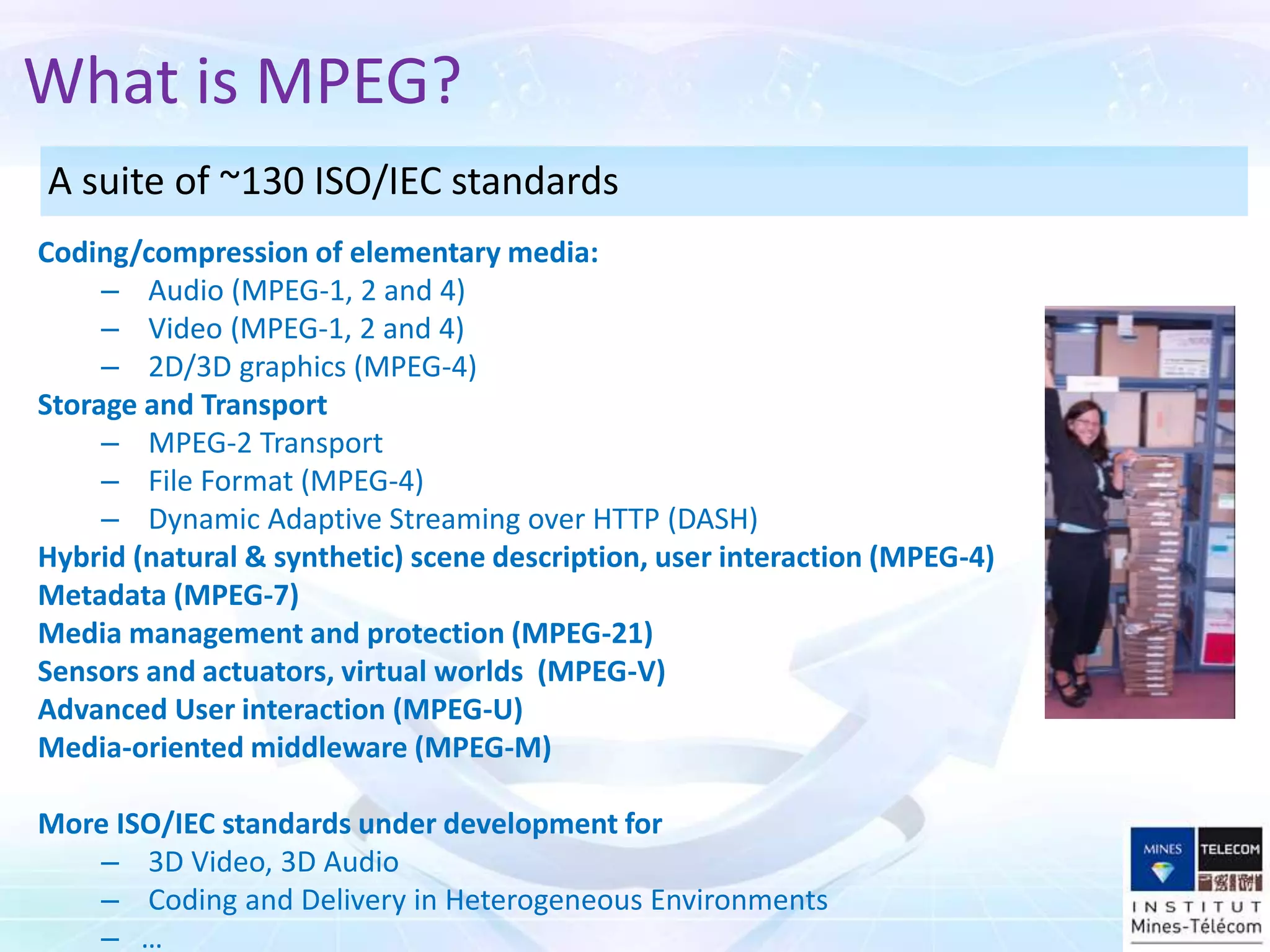 What is MPEG?

A suite of ~130 ISO/IEC standards

Coding/compression of elementary media:
– Audio (MPEG-1, 2 and 4)
– Video (MPEG-1, 2 and 4)
– 2D/3D graphics (MPEG-4)

Storage and Transport
– MPEG-2 Transport
– File Format (MPEG-4)
– Dynamic Adaptive Streaming over HTTP (DASH)

Hybrid (natural & synthetic) scene description, user interaction (MPEG-4)
Metadata (MPEG-7)
Media management and protection (MPEG-21)
Sensors and actuators, virtual worlds (MPEG-V)
Advanced User interaction (MPEG-U)
Media-oriented middleware (MPEG-M)

More ISO/IEC standards under development for
– 3D Video, 3D Audio
– Coding and Delivery in Heterogeneous Environments
– …

MINES TELECOM
INSTITUT
Mines-Télécom